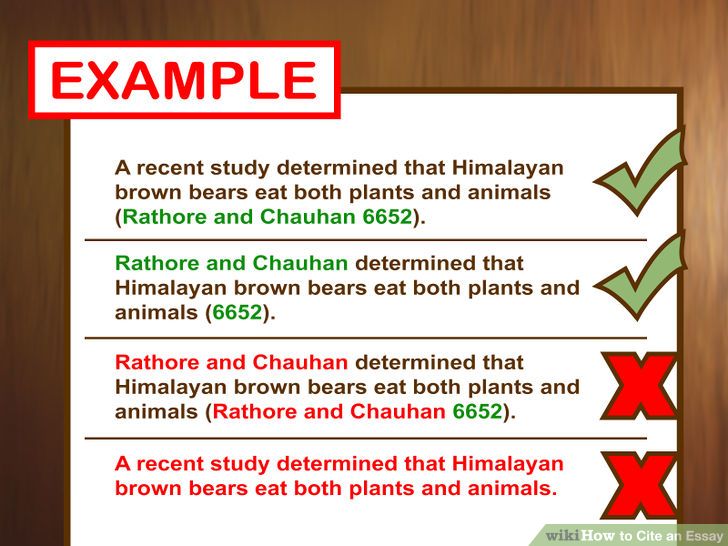 EXAMPLE

A recent study determined that Himalayan brown bears eat both plants and animals (Rathore and Chauhan 6652).

Rathore and Chauhan determined that Himalayan brown bears eat both plants and animals (6652).

Rathore and Chauhan determined that Himalayan brown bears eat both plants and animals (Rathore and Chauhan 6652).

A recent study determined that Himalayan brown bears eat both plants and animals.

wikiHow to Cite an Essay